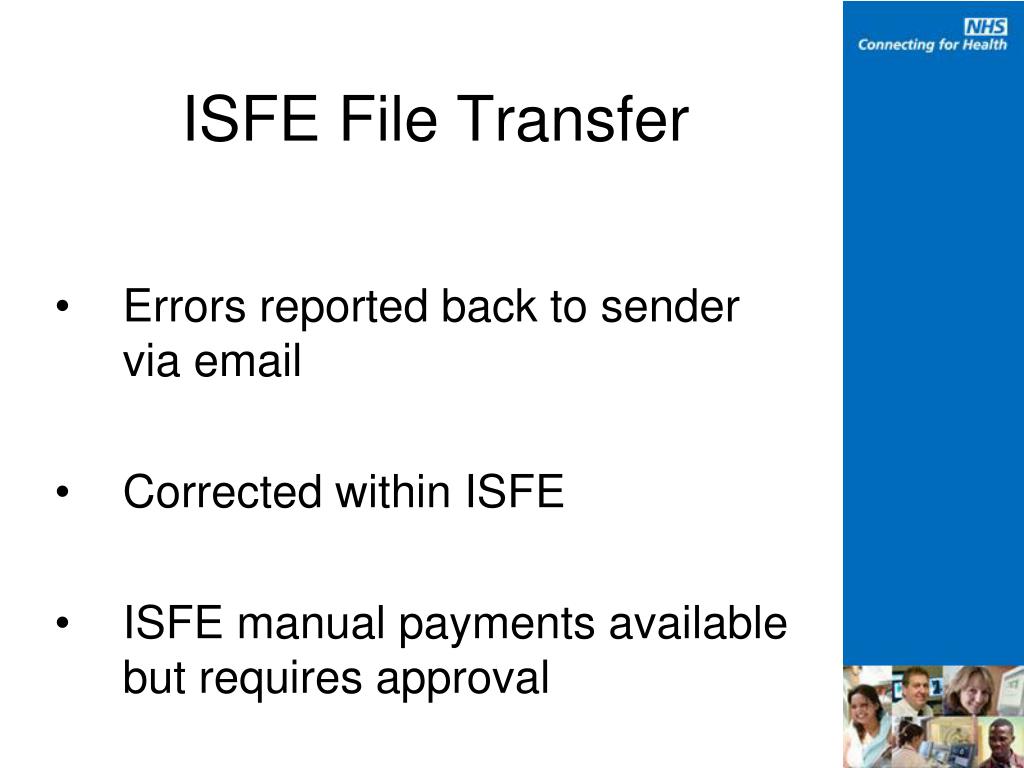 NHS
Connecting for Health

ISFE File Transfer

• Errors reported back to sender via email

• Corrected within ISFE

• ISFE manual payments available but requires approval